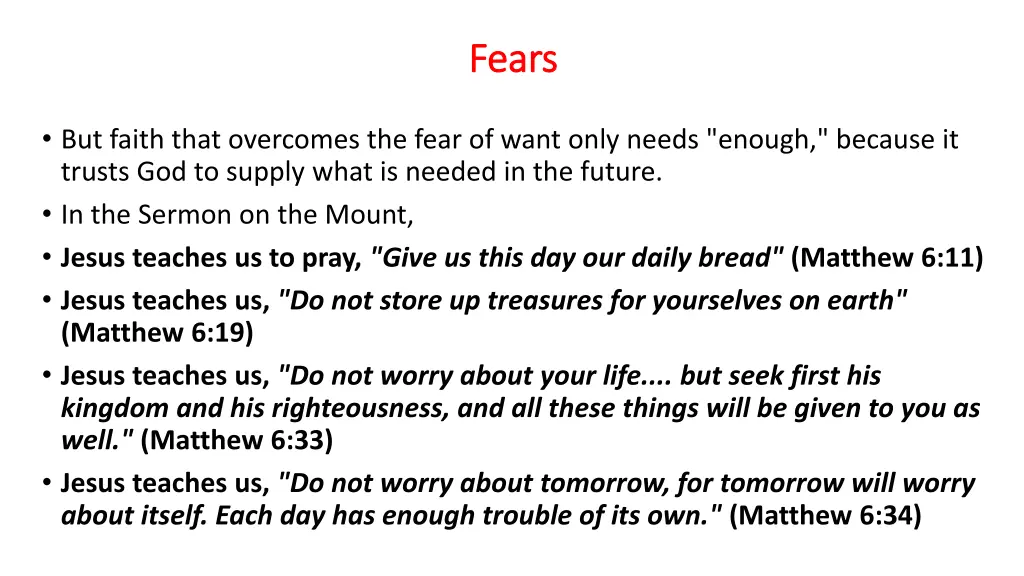 Fears

• But faith that overcomes the fear of want only needs "enough," because it trusts God to supply what is needed in the future.
• In the Sermon on the Mount,
• Jesus teaches us to pray, "Give us this day our daily bread" (Matthew 6:11)
• Jesus teaches us, "Do not store up treasures for yourselves on earth" (Matthew 6:19)
• Jesus teaches us, "Do not worry about your life.... but seek first his kingdom and his righteousness, and all these things will be given to you as well." (Matthew 6:33)
• Jesus teaches us, "Do not worry about tomorrow, for tomorrow will worry about itself. Each day has enough trouble of its own." (Matthew 6:34)